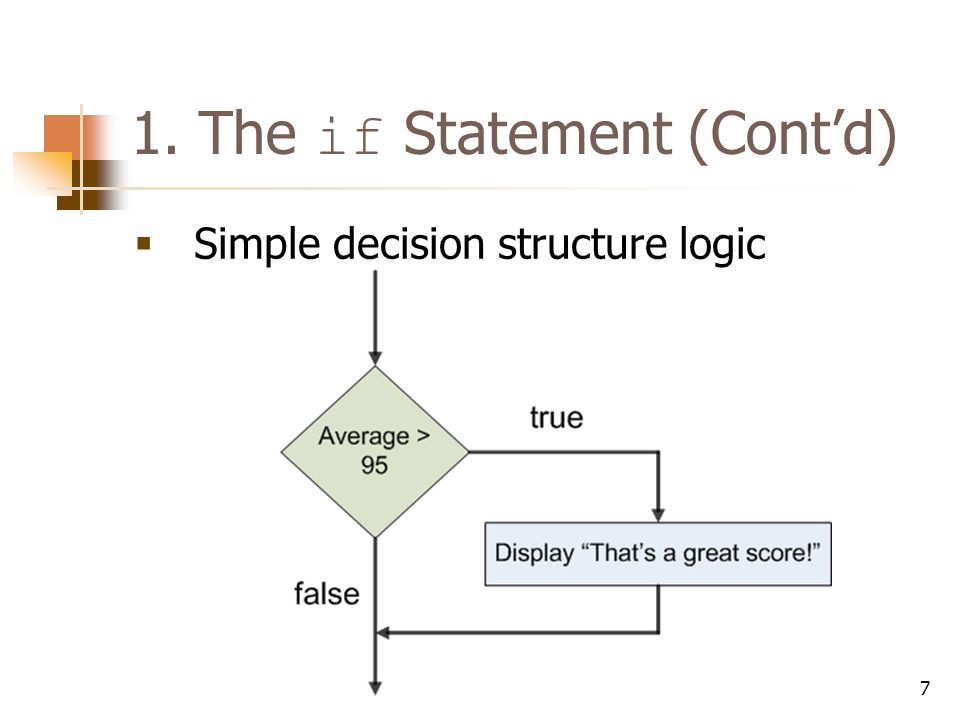 1. The if Statement (Cont’d)

▪ Simple decision structure logic

Average > 95

true

Display “That’s a great score!”

false

7